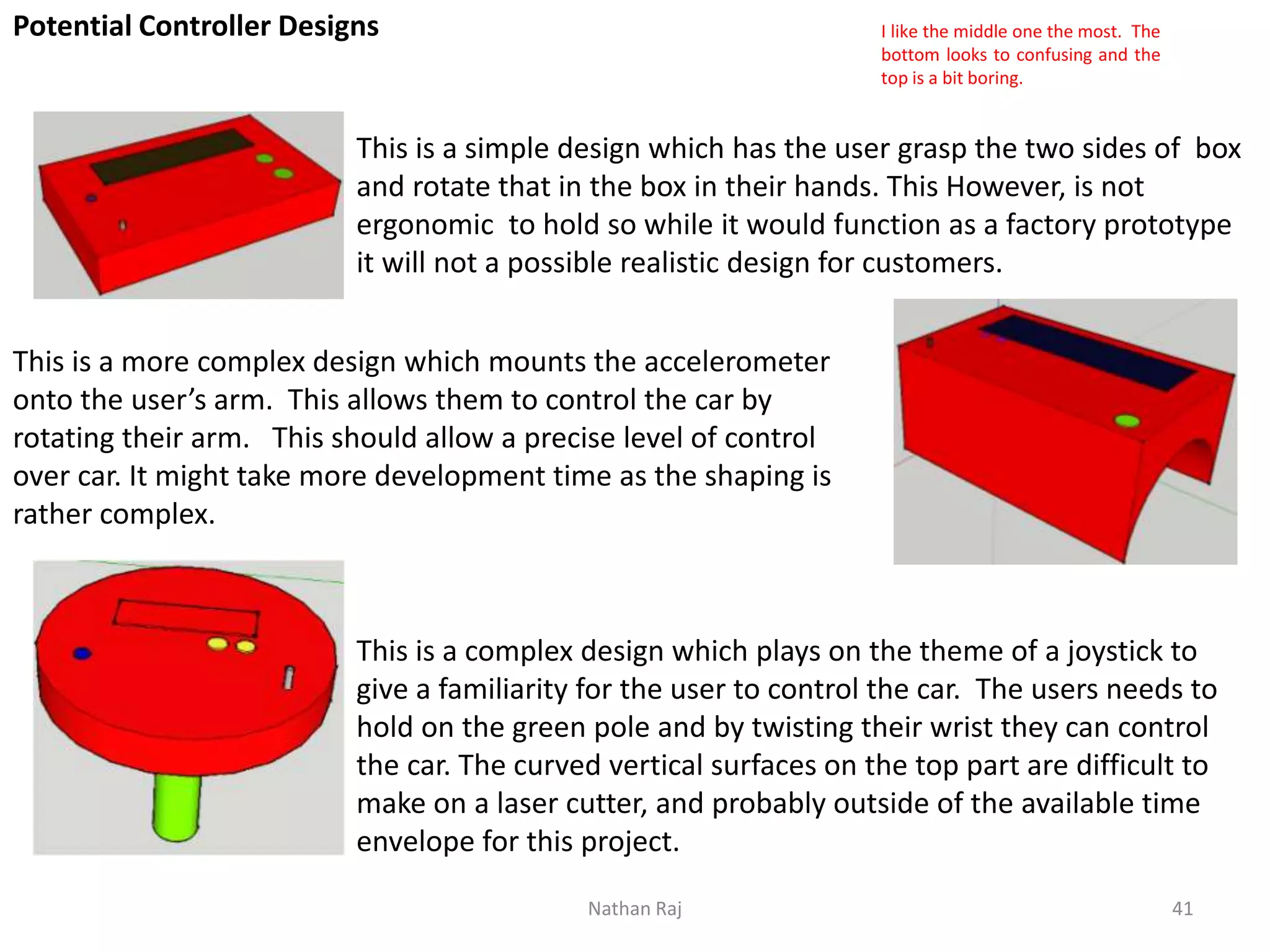 Potential Controller Designs

I like the middle one the most. The bottom looks to confusing and the top is a bit boring.

This is a simple design which has the user grasp the two sides of box and rotate that in the box in their hands. This However, is not ergonomic to hold so while it would function as a factory prototype it will not a possible realistic design for customers.

This is a more complex design which mounts the accelerometer onto the user's arm. This allows them to control the car by rotating their arm. This should allow a precise level of control over car. It might take more development time as the shaping is rather complex.

This is a complex design which plays on the theme of a joystick to give a familiarity for the user to control the car. The users needs to hold on the green pole and by twisting their wrist they can control the car. The curved vertical surfaces on the top part are difficult to make on a laser cutter, and probably outside of the available time envelope for this project.

Nathan Raj

41